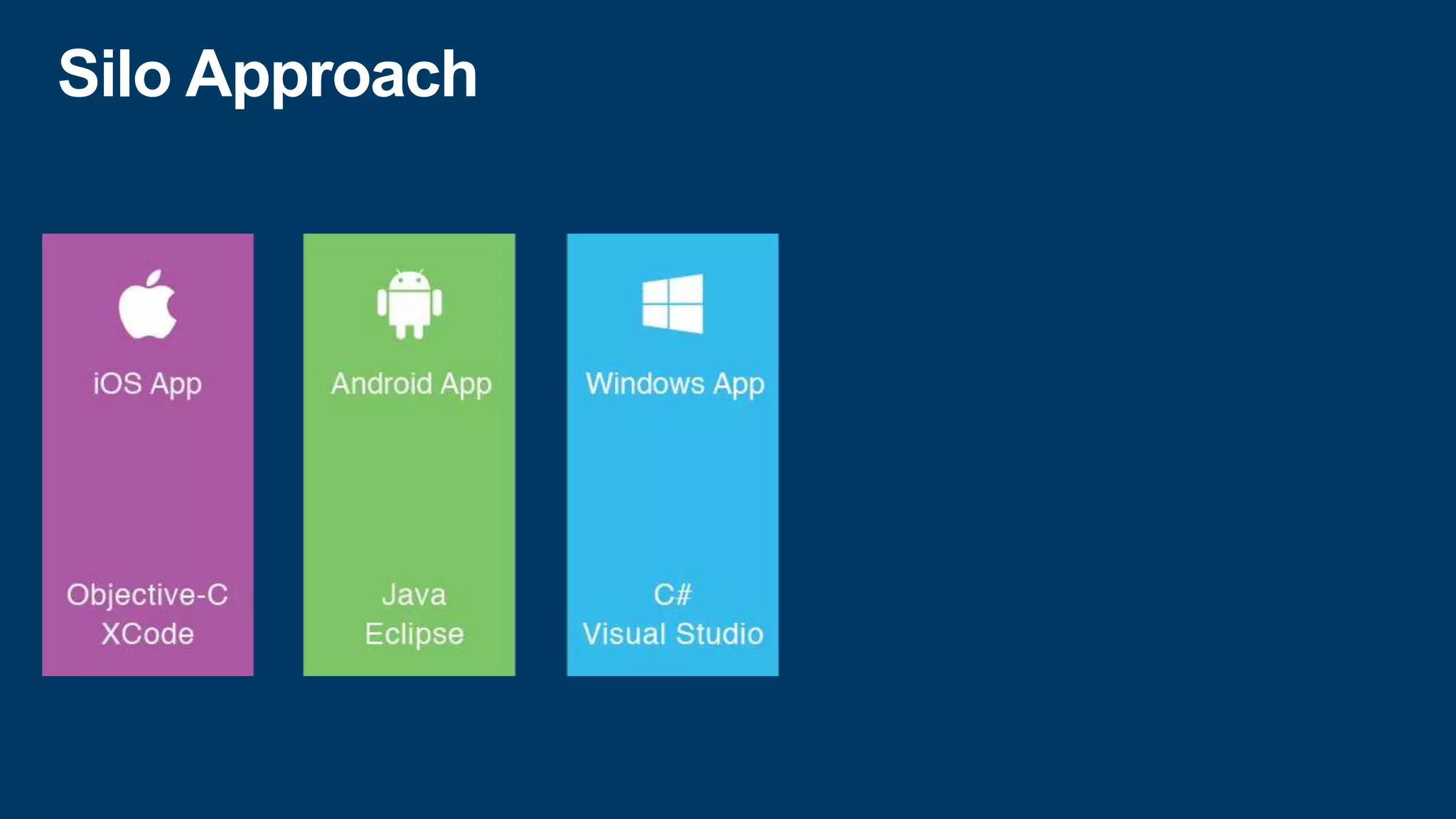 Silo Approach

iOS App

Objective-C
XCode

Android App

Java
Eclipse

Windows App

C#
Visual Studio